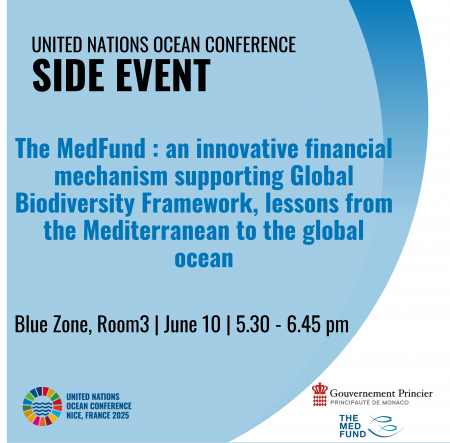 UNITED NATIONS OCEAN CONFERENCE
SIDE EVENT

The MedFund : an innovative financial mechanism supporting Global Biodiversity Framework, lessons from the Mediterranean to the global ocean

Blue Zone, Room3 | June 10 | 5.30 - 6.45 pm

UNITED NATIONS
OCEAN CONFERENCE
NICE, FRANCE 2025

Gouvernement Princier
PRINCIPAUTÉ DE MONACO

THE
MED
FUND